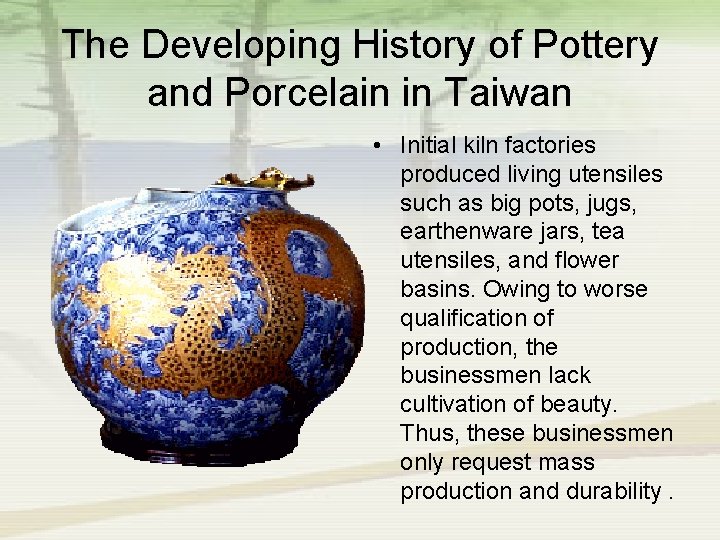 The Developing History of Pottery and Porcelain in Taiwan

• Initial kiln factories produced living utensiles such as big pots, jugs, earthenware jars, tea utensiles, and flower basins. Owing to worse qualification of production, the businessmen lack cultivation of beauty. Thus, these businessmen only request mass production and durability .